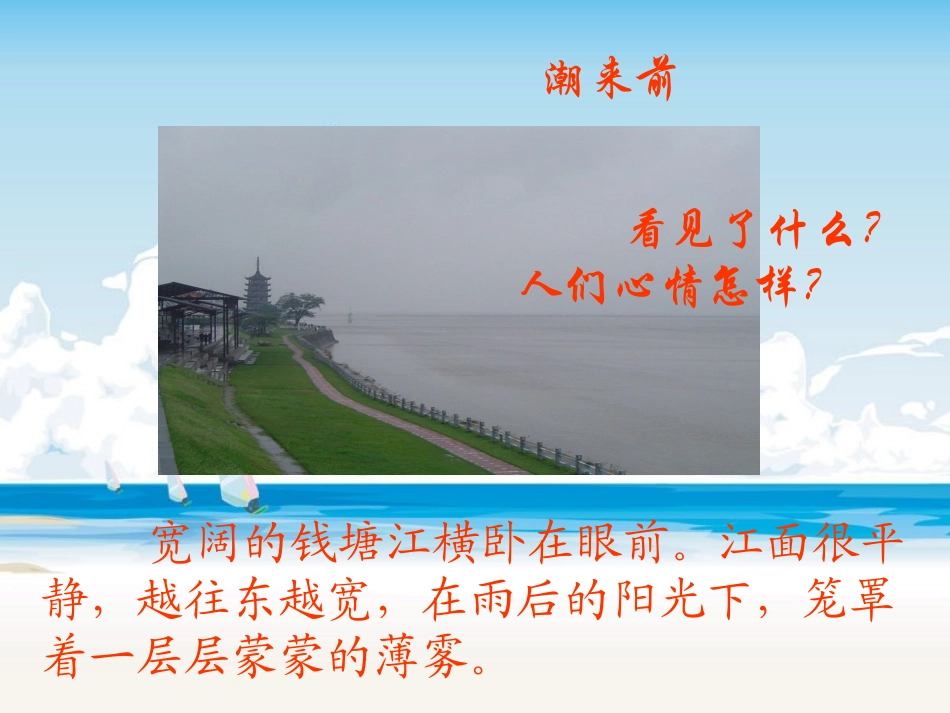 潮来前

看见了什么?
人们心情怎样?

宽阔的钱塘江横卧在眼前。江面很平静，越往东越宽，在雨后的阳光下，笼罩着一层层蒙蒙的薄雾。